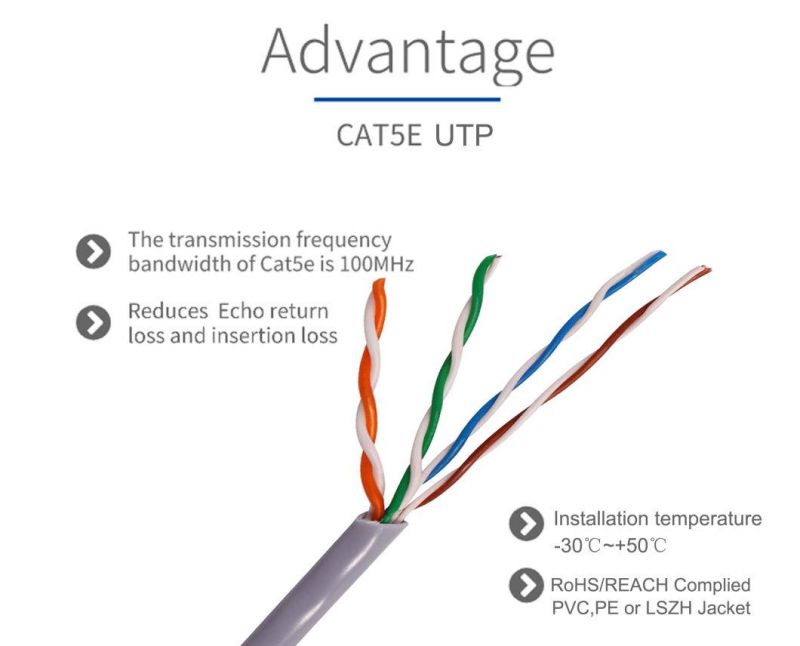 Advantage

CAT5E UTP

The transmission frequency bandwidth of Cat5e is 100MHz

Reduces Echo return loss and insertion loss

Installation temperature -30℃~+50℃

RoHS/REACH Complied PVC,PE or LSZH Jacket